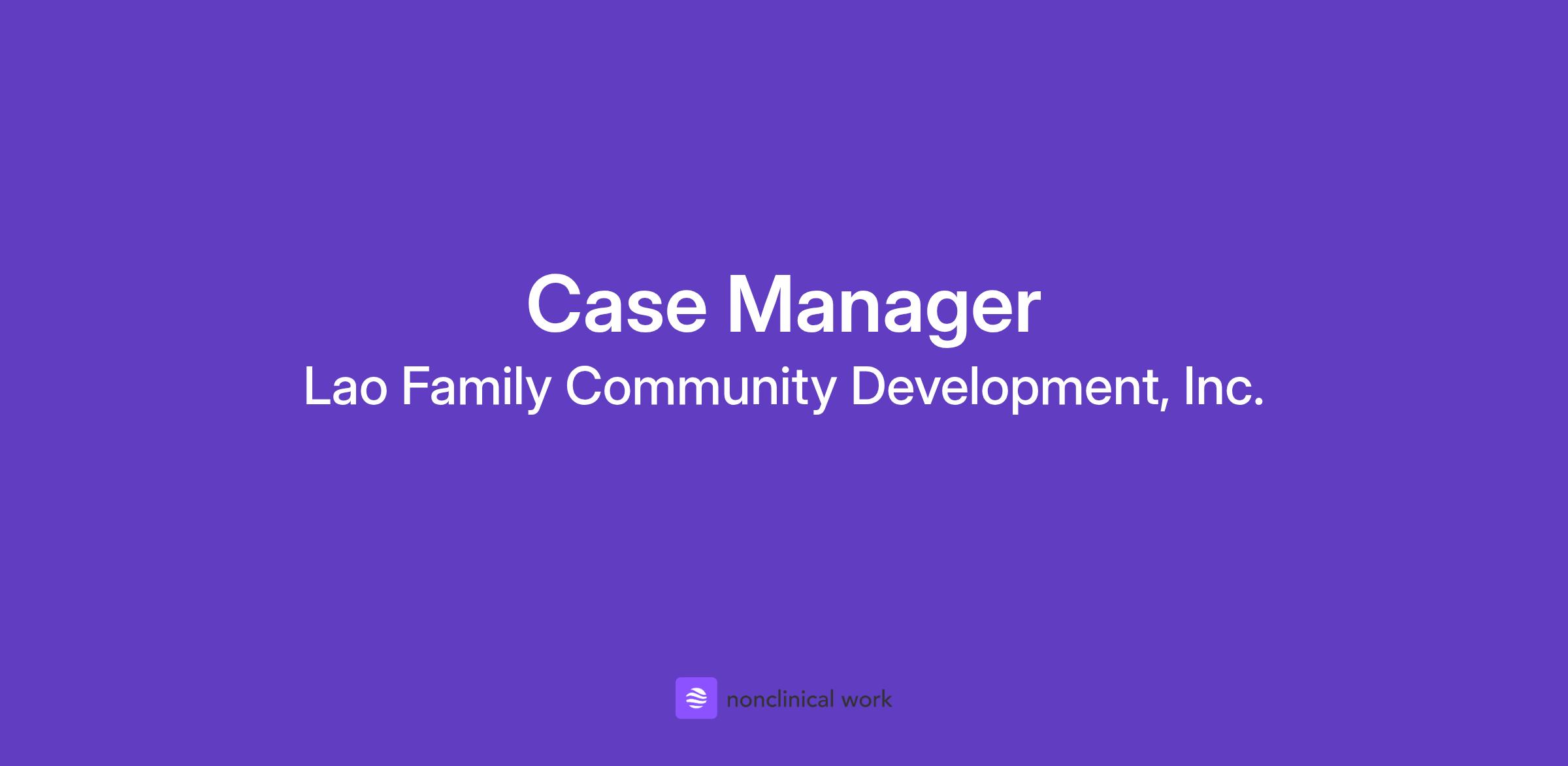 Case Manager
Lao Family Community Development, Inc.

nonclinical work